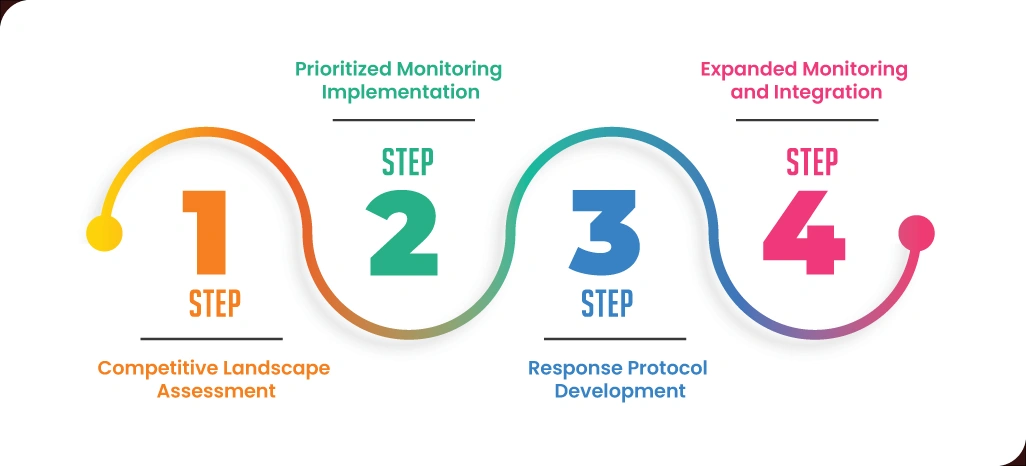 1
STEP
Competitive Landscape Assessment

Prioritized Monitoring Implementation
STEP
2

3
STEP
Response Protocol Development

Expanded Monitoring and Integration
STEP
4